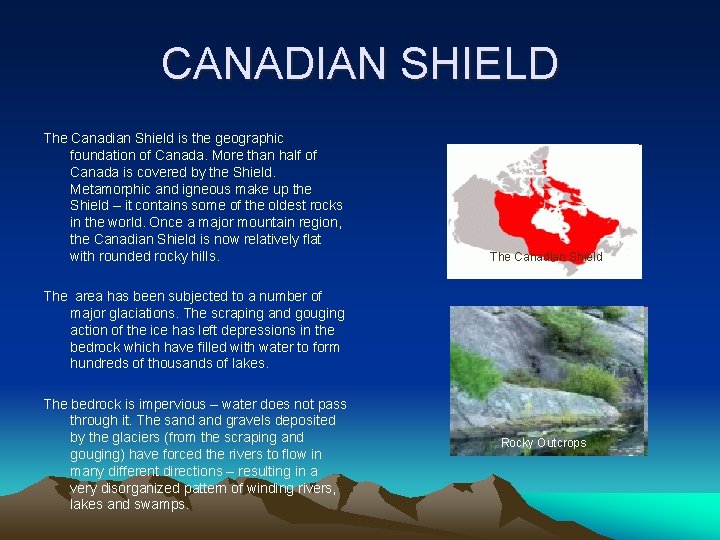 CANADIAN SHIELD

The Canadian Shield is the geographic foundation of Canada. More than half of Canada is covered by the Shield. Metamorphic and igneous make up the Shield – it contains some of the oldest rocks in the world. Once a major mountain region, the Canadian Shield is now relatively flat with rounded rocky hills.

The area has been subjected to a number of major glaciations. The scraping and gouging action of the ice has left depressions in the bedrock which have filled with water to form hundreds of thousands of lakes.

The bedrock is impervious – water does not pass through it. The sand and gravels deposited by the glaciers (from the scraping and gouging) have forced the rivers to flow in many different directions – resulting in a very disorganized pattern of winding rivers, lakes and swamps.

The Canadian Shield

Rocky Outcrops